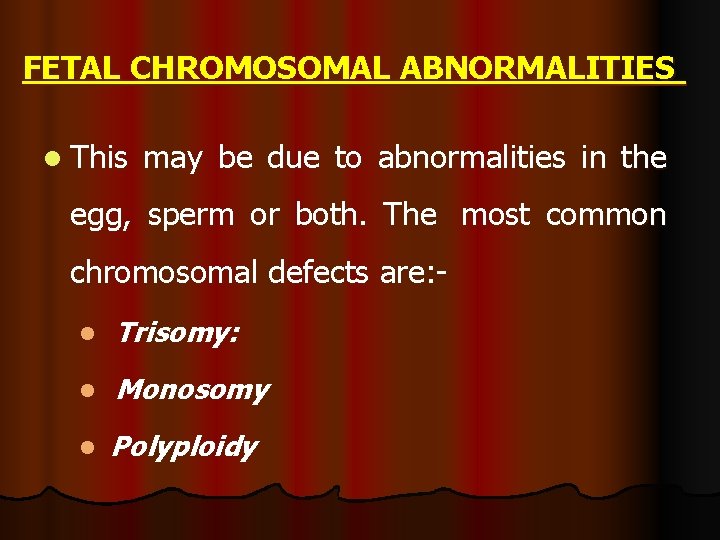 FETAL CHROMOSOMAL ABNORMALITIES

- This may be due to abnormalities in the egg, sperm or both. The most common chromosomal defects are:-
  - Trisomy:
  - Monosomy
  - Polyploidy